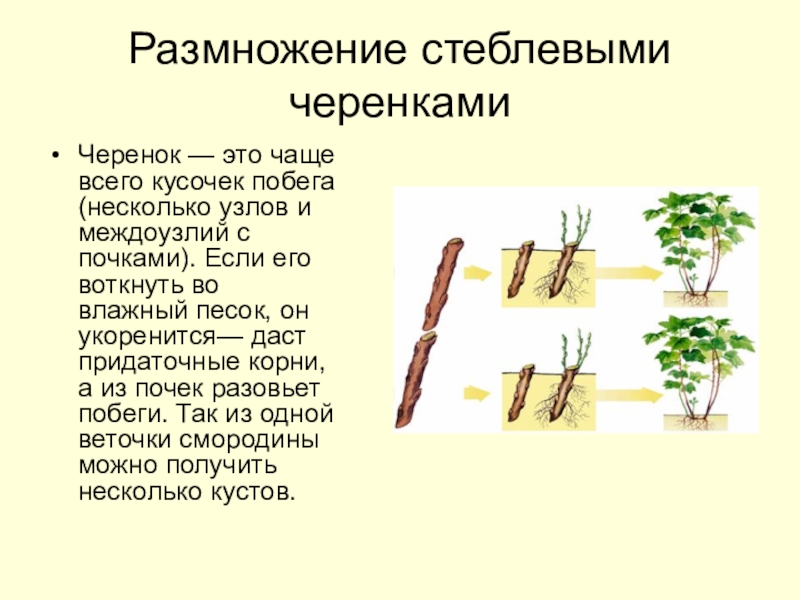 Размножение стеблевыми черенками

• Черенок — это чаще всего кусочек побега (несколько узлов и междоузлий с почками). Если его воткнуть во влажный песок, он укоренится— даст придаточные корни, а из почек разовьет побеги. Так из одной веточки смородины можно получить несколько кустов.